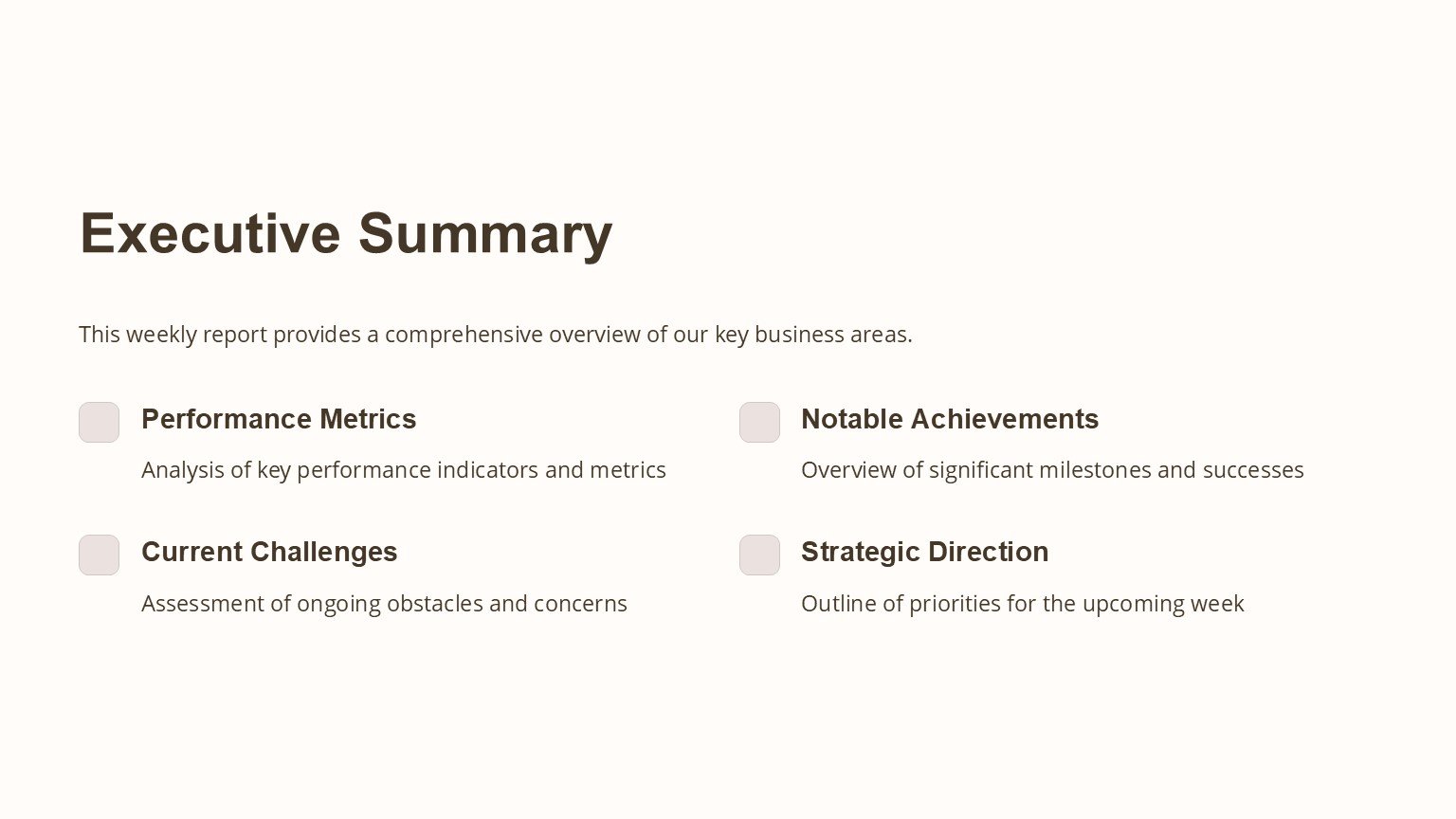 Executive Summary

This weekly report provides a comprehensive overview of our key business areas.

Performance Metrics

Analysis of key performance indicators and metrics

Current Challenges

Assessment of ongoing obstacles and concerns

Notable Achievements

Overview of significant milestones and successes

Strategic Direction

Outline of priorities for the upcoming week